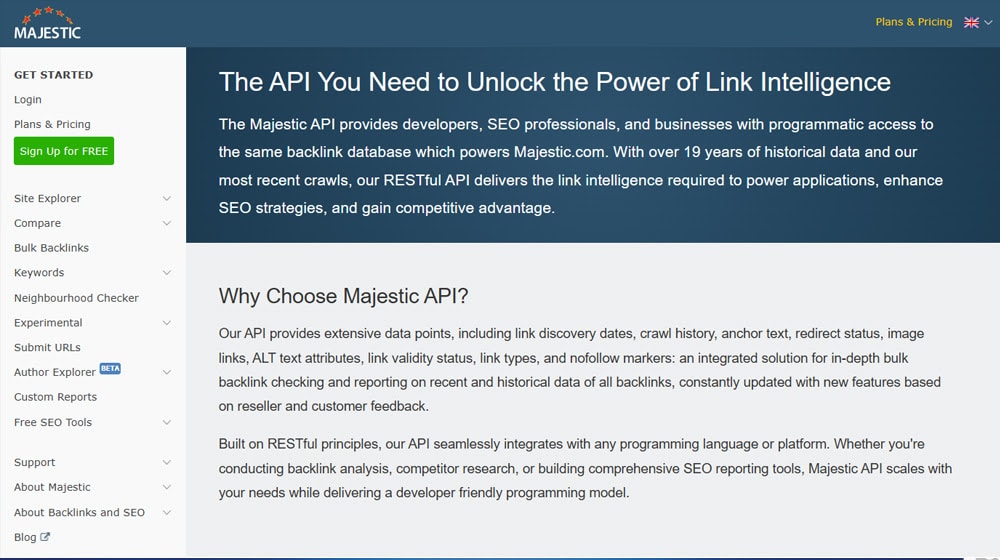 MAJESTIC

Plans & Pricing

GET STARTED
Login
Plans & Pricing
Sign Up for FREE

Site Explorer
Compare
Bulk Backlinks
Keywords
Neighbourhood Checker
Experimental
Submit URLs
Author Explorer BETA
Custom Reports
Free SEO Tools

Support
About Majestic
About Backlinks and SEO
Blog

The API You Need to Unlock the Power of Link Intelligence

The Majestic API provides developers, SEO professionals, and businesses with programmatic access to the same backlink database which powers Majestic.com. With over 19 years of historical data and our most recent crawls, our RESTful API delivers the link intelligence required to power applications, enhance SEO strategies, and gain competitive advantage.

Why Choose Majestic API?

Our API provides extensive data points, including link discovery dates, crawl history, anchor text, redirect status, image links, ALT text attributes, link validity status, link types, and nofollow markers: an integrated solution for in-depth bulk backlink checking and reporting on recent and historical data of all backlinks, constantly updated with new features based on reseller and customer feedback.

Built on RESTful principles, our API seamlessly integrates with any programming language or platform. Whether you're conducting backlink analysis, competitor research, or building comprehensive SEO reporting tools, Majestic API scales with your needs while delivering a developer friendly programming model.